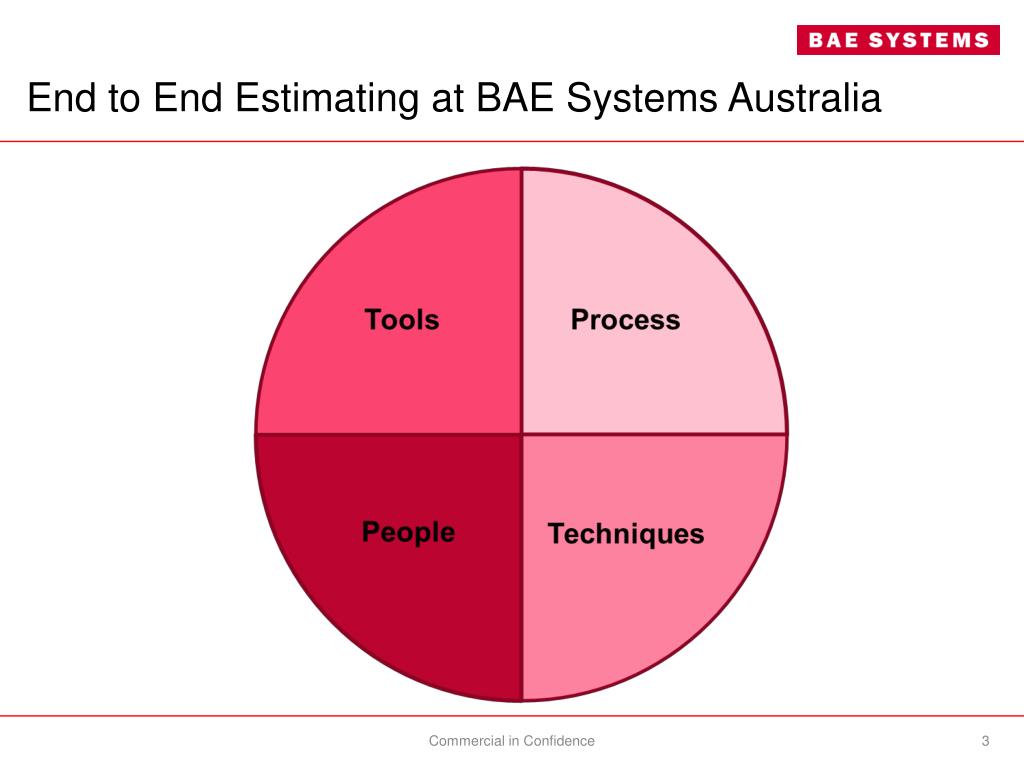 BAE SYSTEMS

End to End Estimating at BAE Systems Australia

Tools

Process

People

Techniques

Commercial in Confidence

3